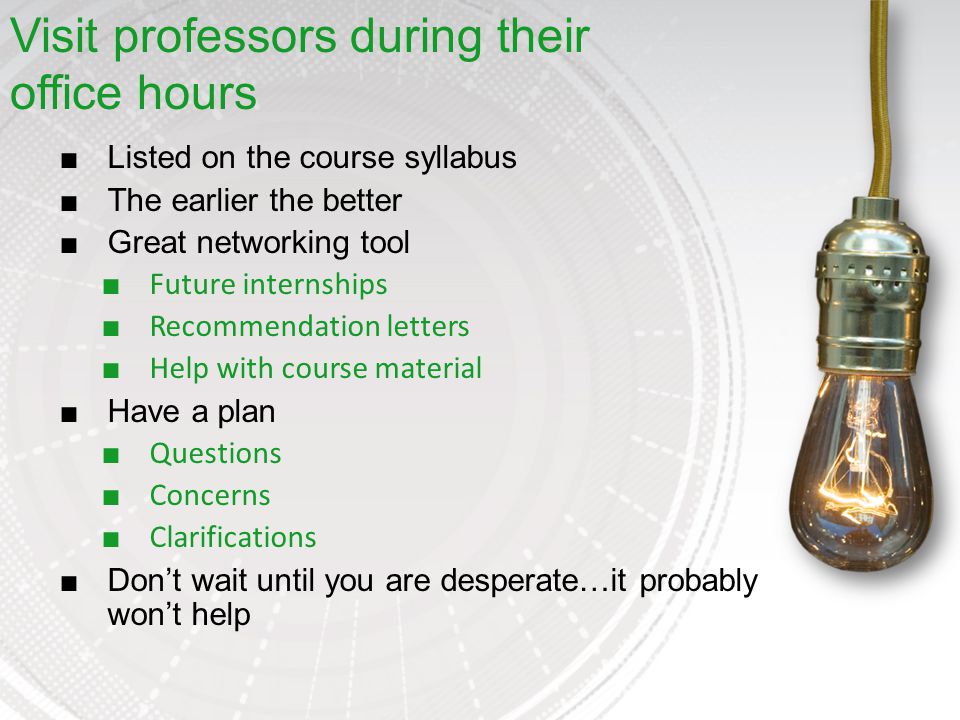 Visit professors during their office hours

■ Listed on the course syllabus
■ The earlier the better
■ Great networking tool
  ■ Future internships
  ■ Recommendation letters
  ■ Help with course material
■ Have a plan
  ■ Questions
  ■ Concerns
  ■ Clarifications
■ Don't wait until you are desperate…it probably won't help